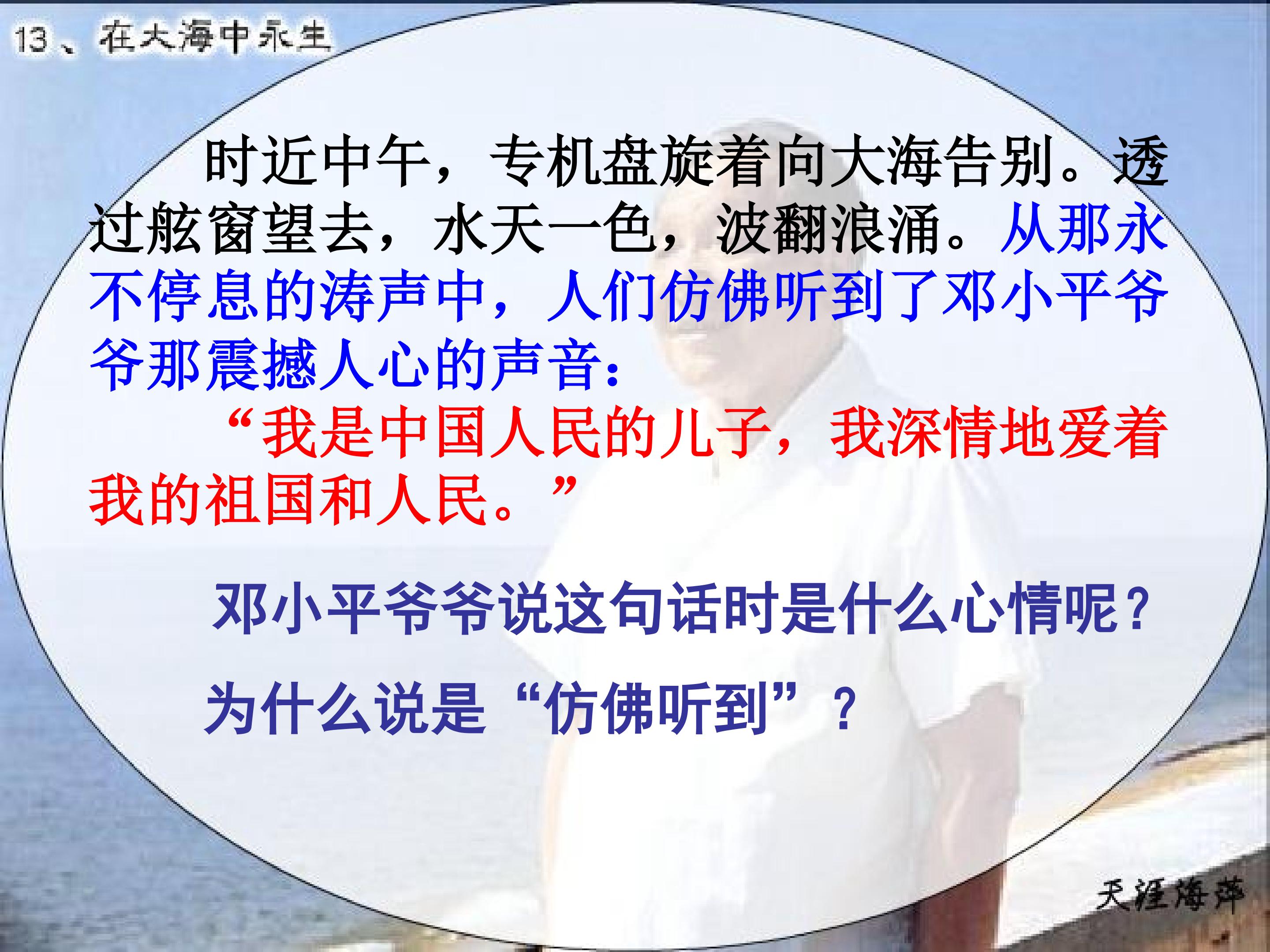 13、在大海中永生

时近中午，专机盘旋着向大海告别。透过舷窗望去，水天一色，波翻浪涌。从那永不停息的涛声中，人们仿佛听到了邓小平爷爷那震撼人心的声音：

“我是中国人民的儿子，我深情地爱着我的祖国和人民。”

邓小平爷爷说这句话时是什么心情呢？

为什么说是“仿佛听到”？

天涯海萍